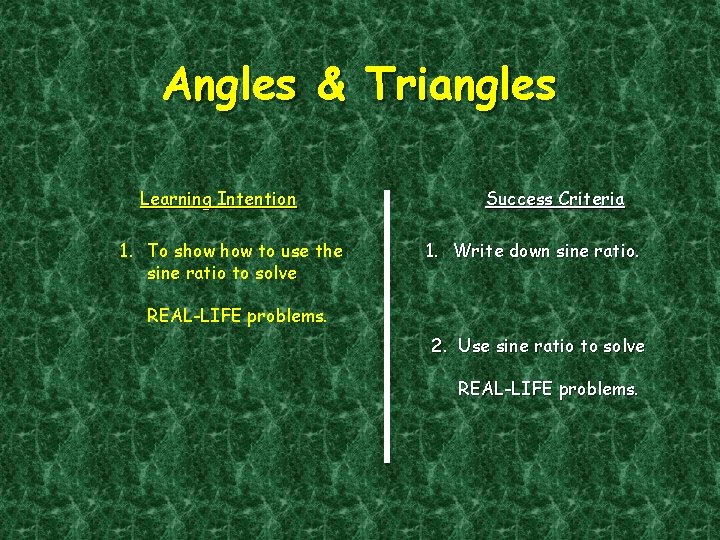 Angles & Triangles

Learning Intention

1. To show how to use the sine ratio to solve

REAL-LIFE problems.

Success Criteria

1. Write down sine ratio.

2. Use sine ratio to solve

REAL-LIFE problems.